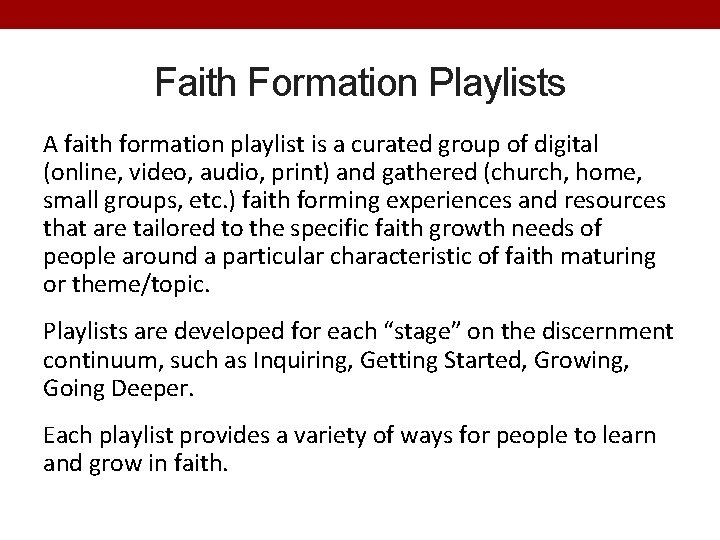 Faith Formation Playlists

A faith formation playlist is a curated group of digital (online, video, audio, print) and gathered (church, home, small groups, etc.) faith forming experiences and resources that are tailored to the specific faith growth needs of people around a particular characteristic of faith maturing or theme/topic.

Playlists are developed for each “stage” on the discernment continuum, such as Inquiring, Getting Started, Growing, Going Deeper.

Each playlist provides a variety of ways for people to learn and grow in faith.